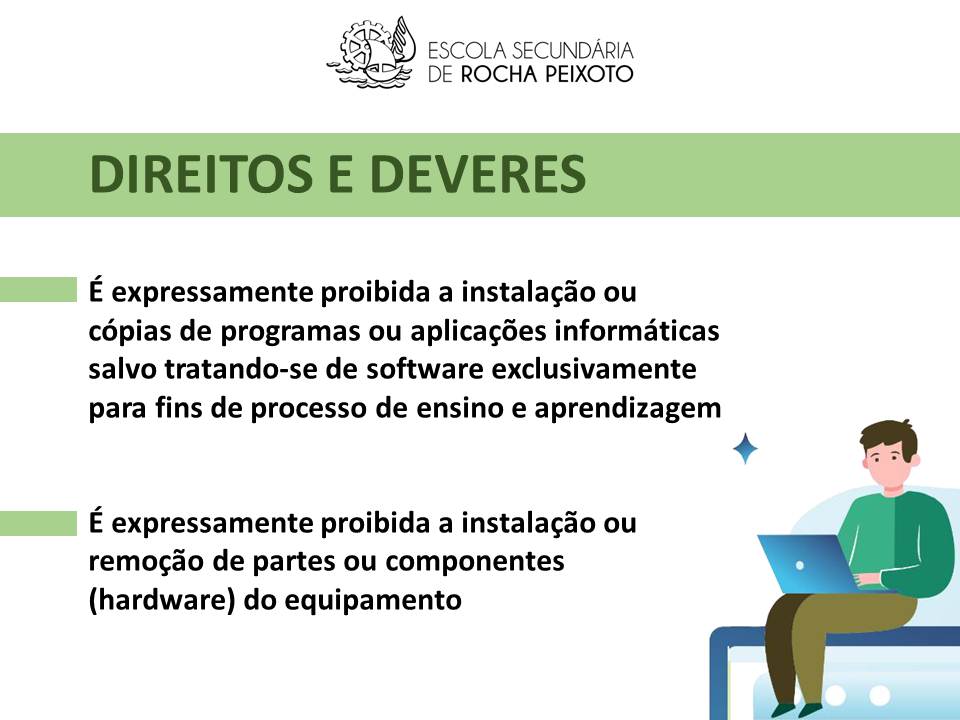 ESCOLA SECUNDÁRIA
DE ROCHA PEIXOTO

DIREITOS E DEVERES

É expressamente proibida a instalação ou cópias de programas ou aplicações informáticas salvo tratando-se de software exclusivamente para fins de processo de ensino e aprendizagem

É expressamente proibida a instalação ou remoção de partes ou componentes (hardware) do equipamento